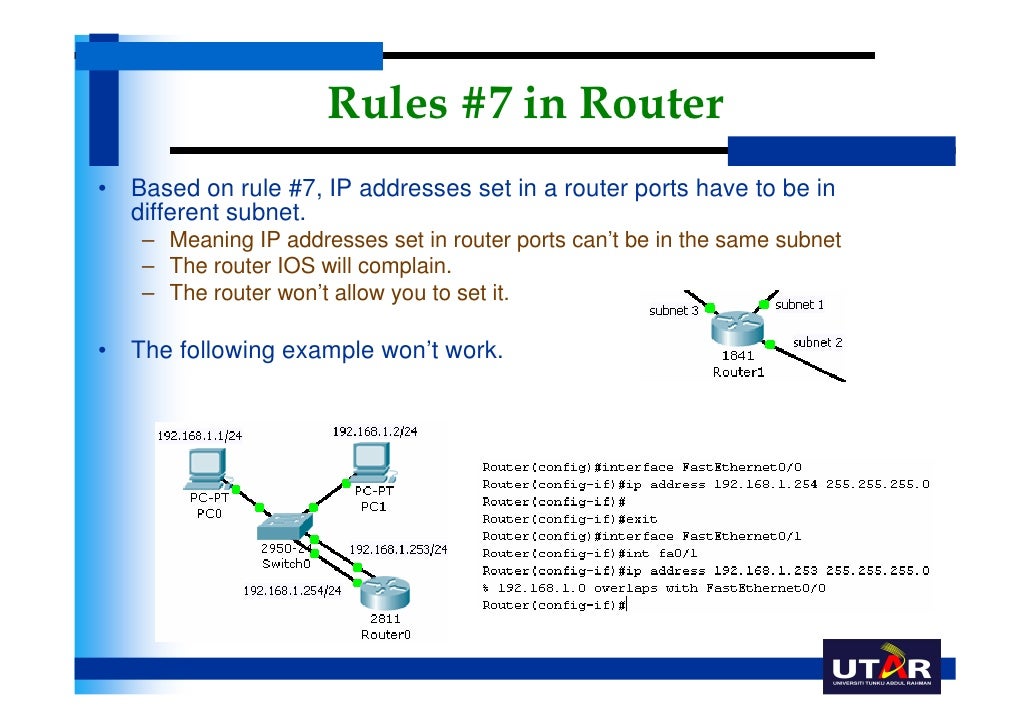 Rules #7 in Router

• Based on rule #7, IP addresses set in a router ports have to be in different subnet.
  – Meaning IP addresses set in router ports can't be in the same subnet
  – The router IOS will complain.
  – The router won't allow you to set it.

• The following example won't work.

subnet 3
subnet 1
subnet 2
1841
Router1

192.168.1.1/24
192.168.1.2/24
PC-PT
PC0
PC-PT
PC1
2950-24
Switch0
192.168.1.253/24
192.168.1.254/24
2811
Router0

Router(config)#interface FastEthernet0/0
Router(config-if)#ip address 192.168.1.254 255.255.255.0
Router(config-if)#
Router(config-if)#exit
Router(config)#interface FastEthernet0/1
Router(config-if)#int fa0/1
Router(config-if)#ip address 192.168.1.253 255.255.255.0
% 192.168.1.0 overlaps with FastEthernet0/0
Router(config-if)#

UTAR
UNIVERSITI TUNKU ABDUL RAHMAN